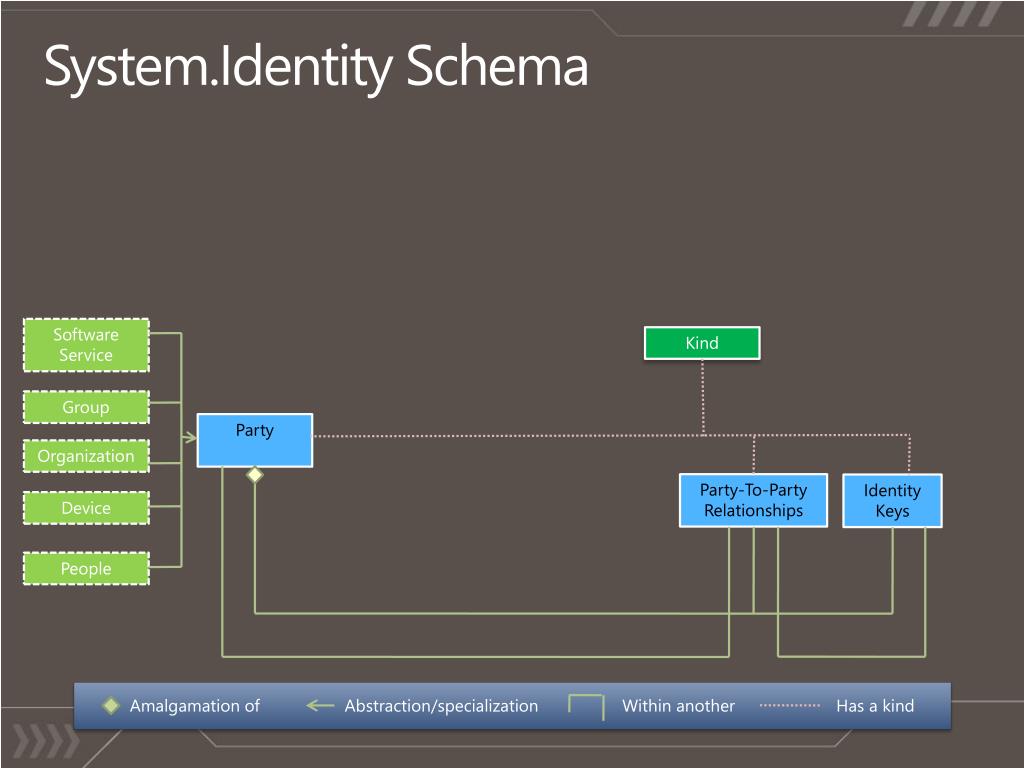 System.Identity Schema

Software Service

Group

Organization

Device

People

Party

Kind

Party-To-Party Relationships

Identity Keys

Amalgamation of

Abstraction/specialization

Within another

Has a kind